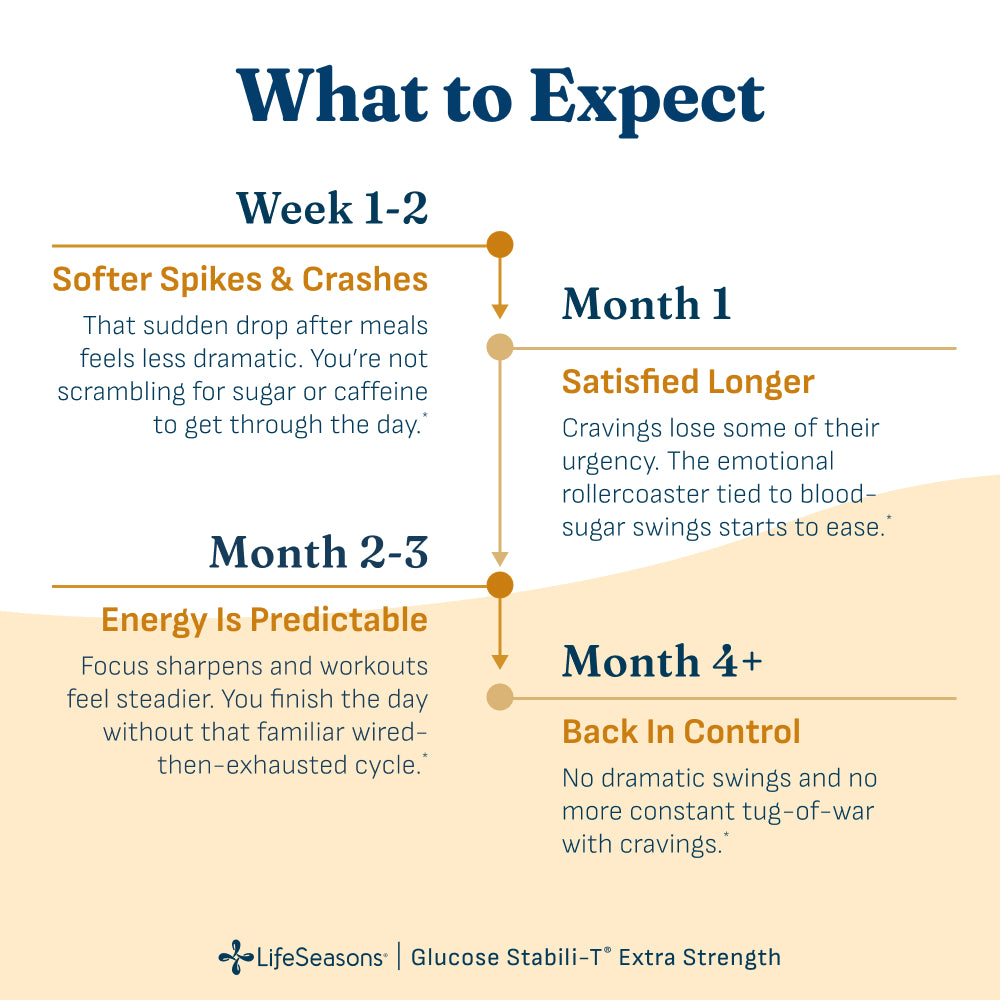 What to Expect

Week 1-2

Softer Spikes & Crashes

That sudden drop after meals feels less dramatic. You're not scrambling for sugar or caffeine to get through the day.*

Month 1

Satisfied Longer

Cravings lose some of their urgency. The emotional rollercoaster tied to blood-sugar swings starts to ease.*

Month 2-3

Energy Is Predictable

Focus sharpens and workouts feel steadier. You finish the day without that familiar wired-then-exhausted cycle.*

Month 4+

Back In Control

No dramatic swings and no more constant tug-of-war with cravings.*

LifeSeasons® | Glucose Stabili-T® Extra Strength